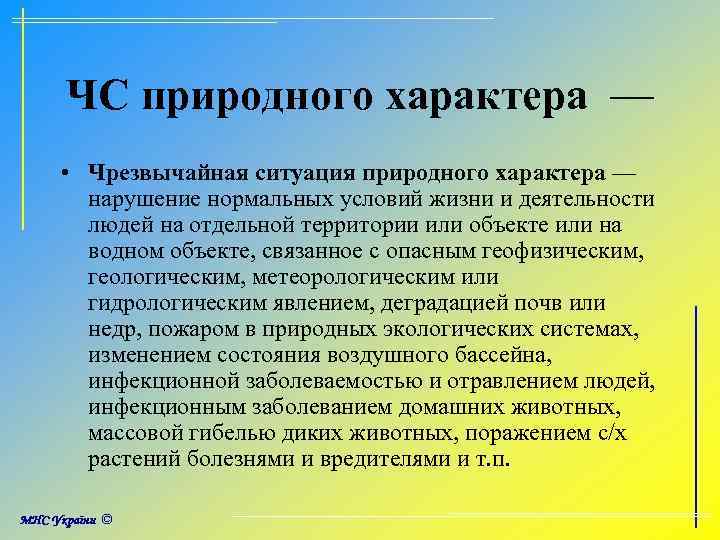 ЧС природного характера —

• Чрезвычайная ситуация природного характера — нарушение нормальных условий жизни и деятельности людей на отдельной территории или объекте или на водном объекте, связанное с опасным геофизическим, геологическим, метеорологическим или гидрологическим явлением, деградацией почв или недр, пожаром в природных экологических системах, изменением состояния воздушного бассейна, инфекционной заболеваемостью и отравлением людей, инфекционным заболеванием домашних животных, массовой гибелью диких животных, поражением с/х растений болезнями и вредителями и т.п.

МНС України ©